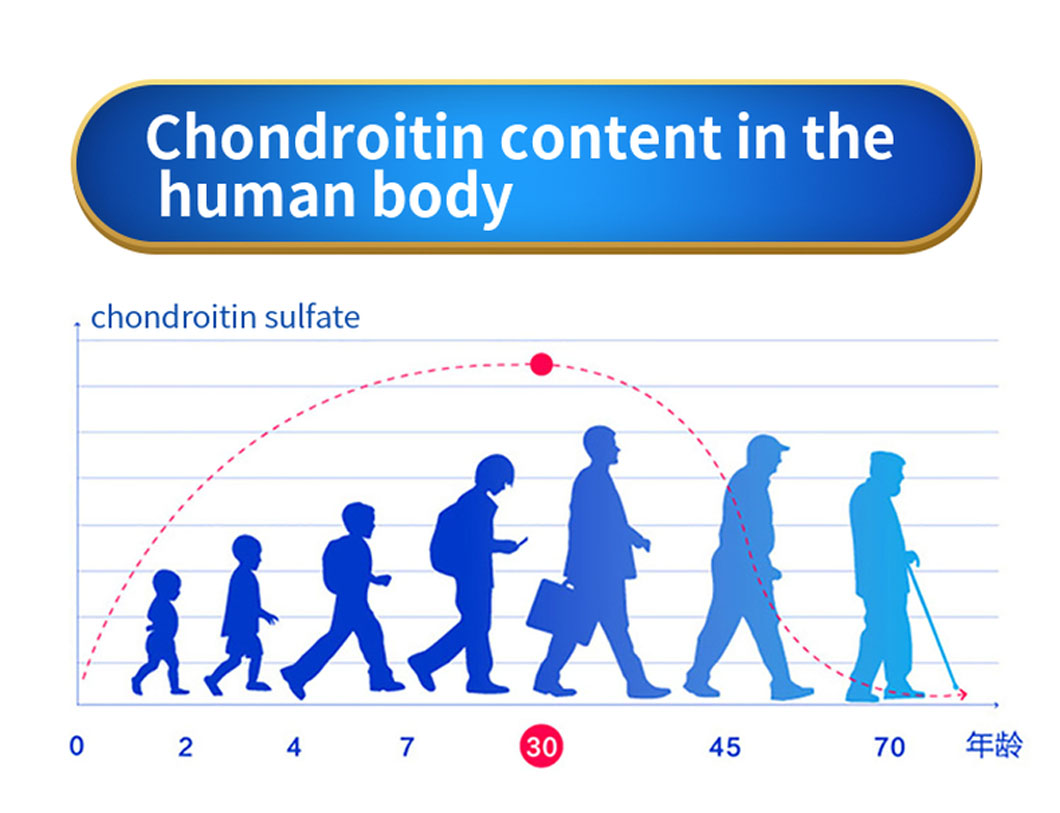 Chondroitin content in the human body

chondroitin sulfate

0
2
4
7
30
45
70
年龄